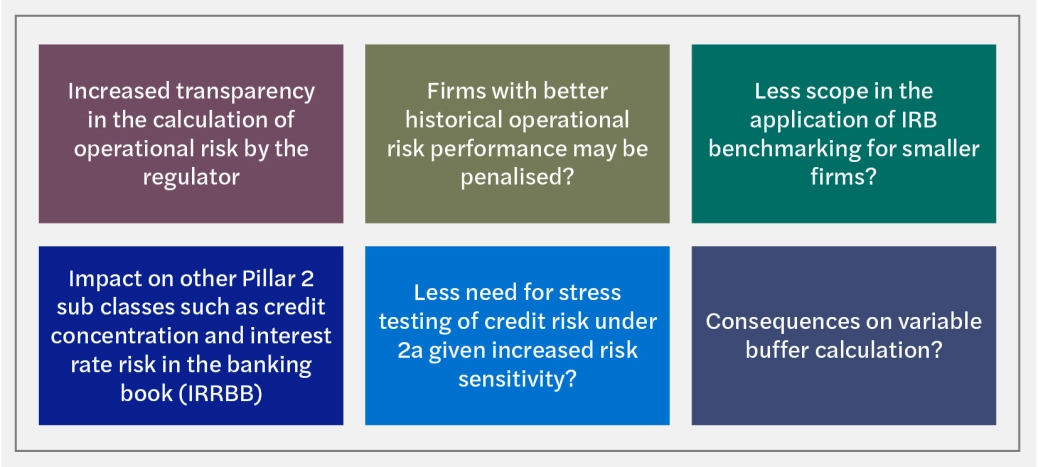 Increased transparency in the calculation of operational risk by the regulator

Firms with better historical operational risk performance may be penalised?

Less scope in the application of IRB benchmarking for smaller firms?

Impact on other Pillar 2 sub classes such as credit concentration and interest rate risk in the banking book (IRRBB)

Less need for stress testing of credit risk under 2a given increased risk sensitivity?

Consequences on variable buffer calculation?